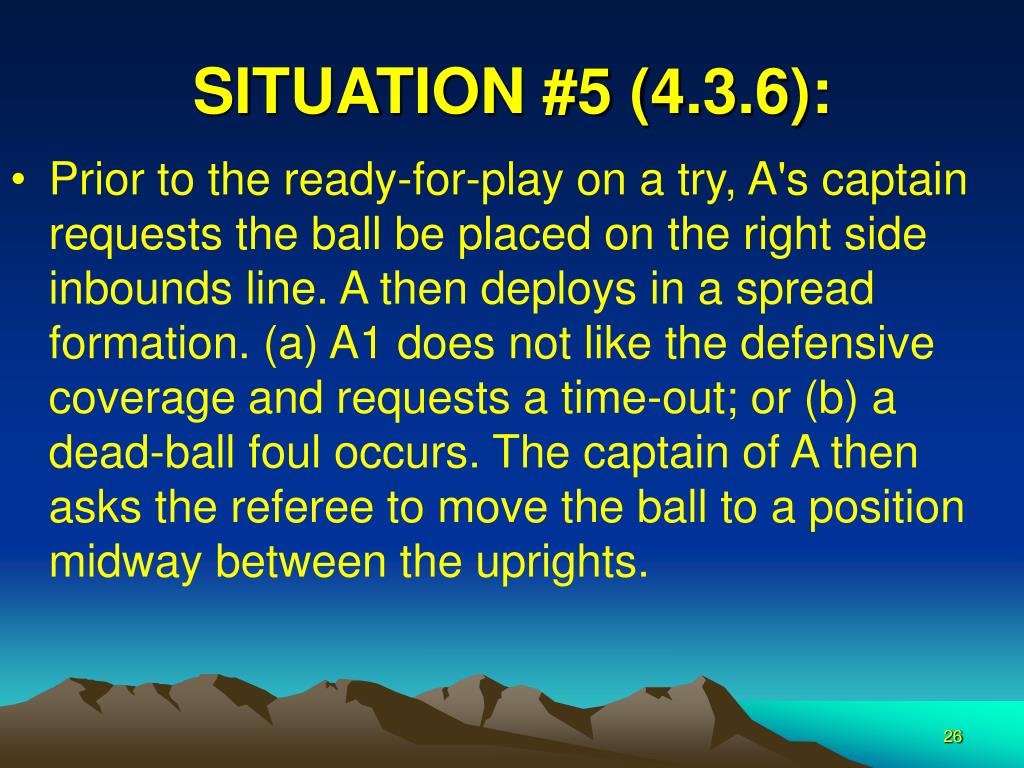 SITUATION #5 (4.3.6):

• Prior to the ready-for-play on a try, A's captain requests the ball be placed on the right side inbounds line. A then deploys in a spread formation. (a) A1 does not like the defensive coverage and requests a time-out; or (b) a dead-ball foul occurs. The captain of A then asks the referee to move the ball to a position midway between the uprights.

26